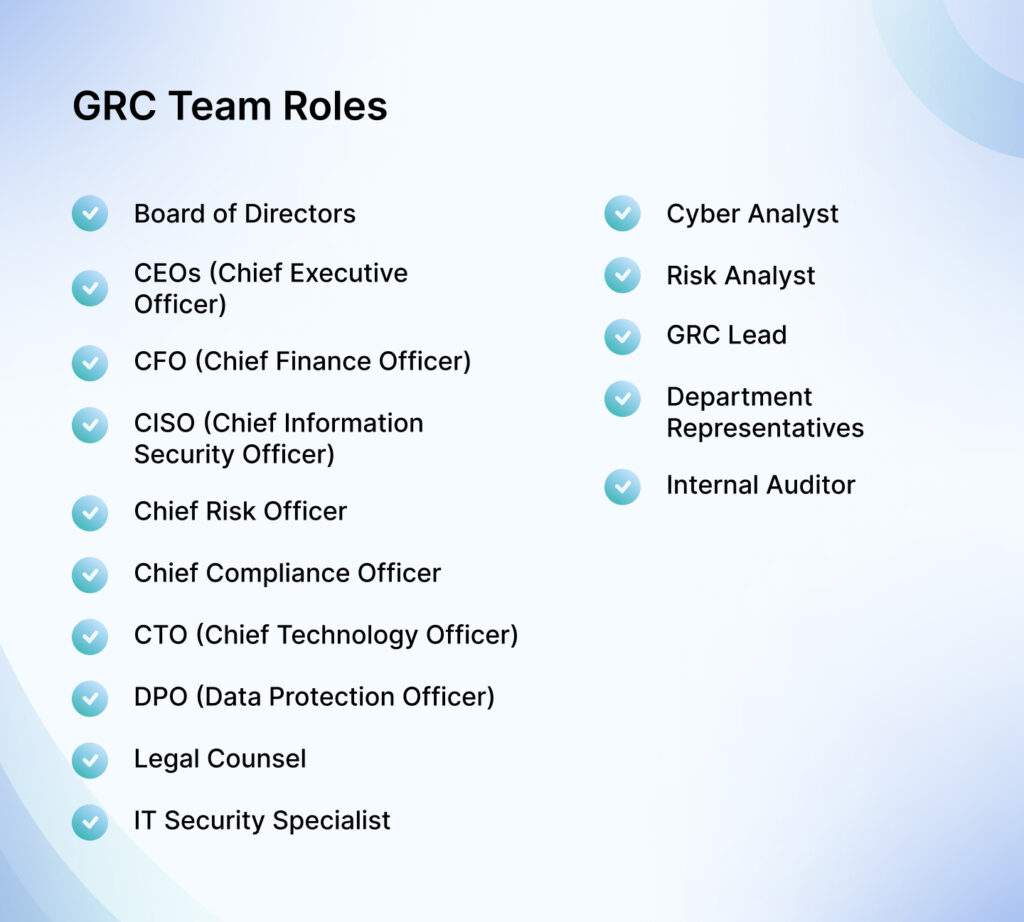 GRC Team Roles

Board of Directors

CEOs (Chief Executive Officer)

CFO (Chief Finance Officer)

CISO (Chief Information Security Officer)

Chief Risk Officer

Chief Compliance Officer

CTO (Chief Technology Officer)

DPO (Data Protection Officer)

Legal Counsel

IT Security Specialist

Cyber Analyst

Risk Analyst

GRC Lead

Department Representatives

Internal Auditor